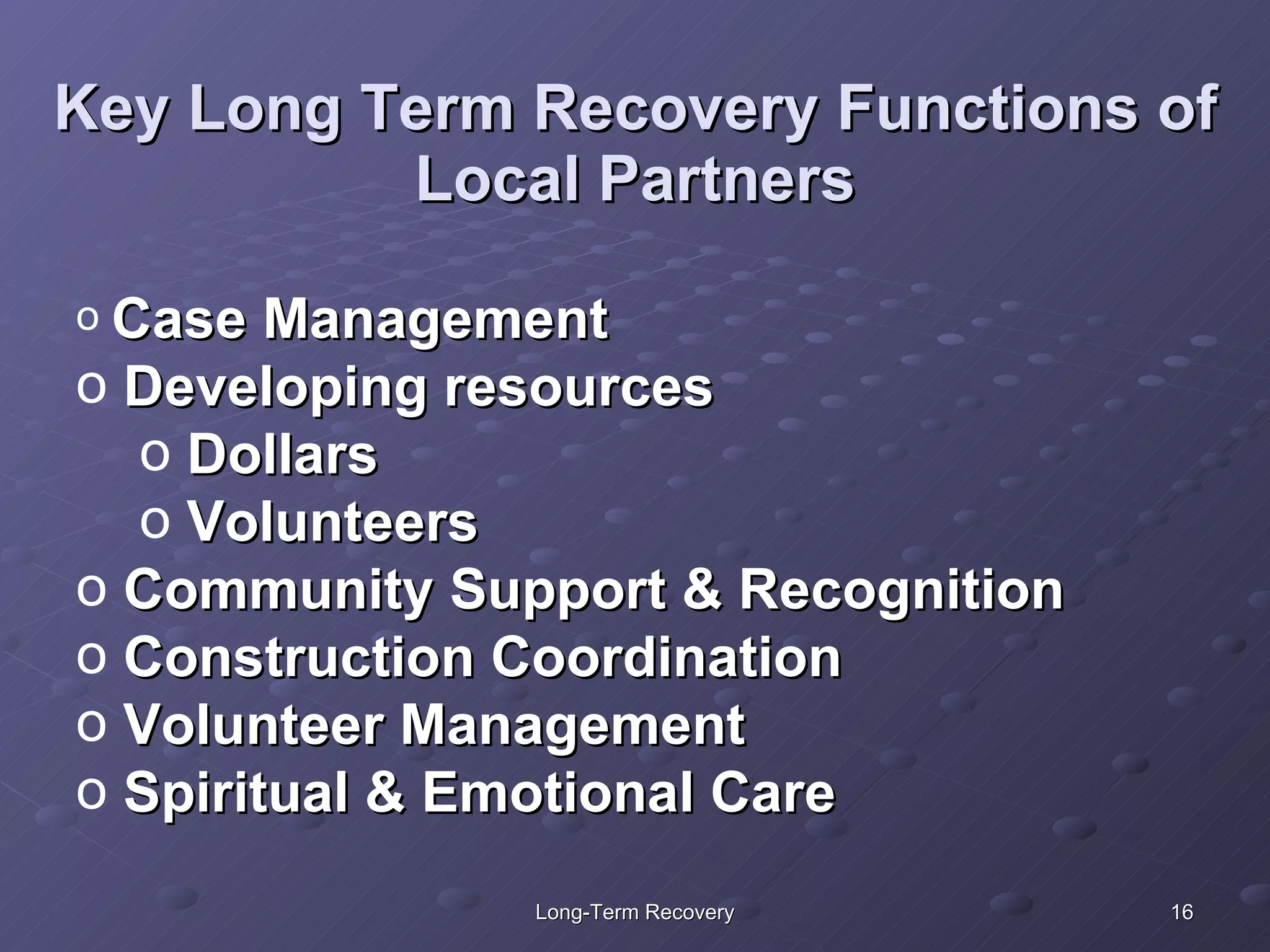 Key Long Term Recovery Functions of Local Partners

o Case Management
o Developing resources
o Dollars
o Volunteers
o Community Support & Recognition
o Construction Coordination
o Volunteer Management
o Spiritual & Emotional Care

Long-Term Recovery

16